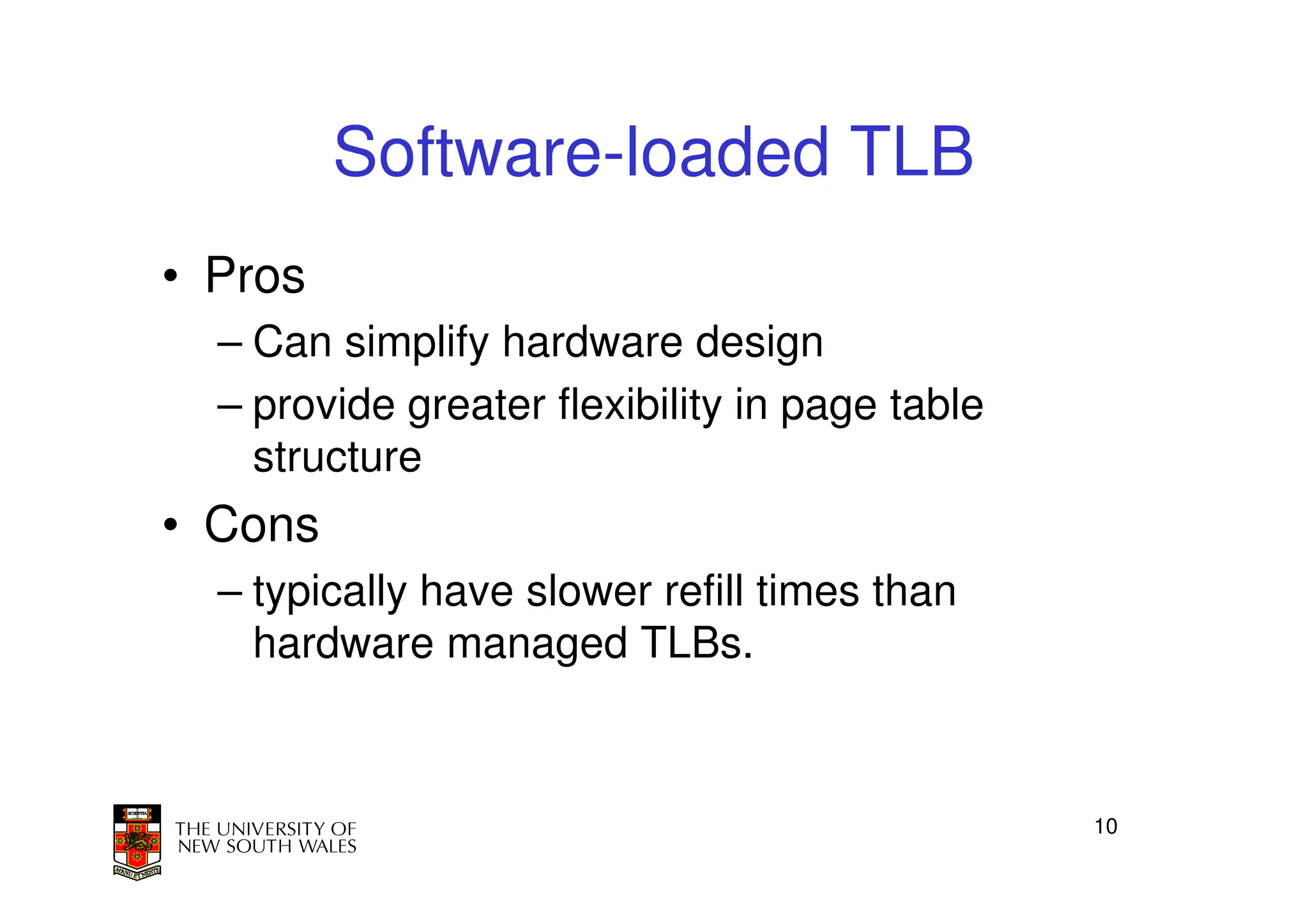 Software-loaded TLB

• Pros
– Can simplify hardware design
– provide greater flexibility in page table structure
• Cons
– typically have slower refill times than hardware managed TLBs.

SCIENTIA
MANU ET MENTE
THE UNIVERSITY OF NEW SOUTH WALES

10